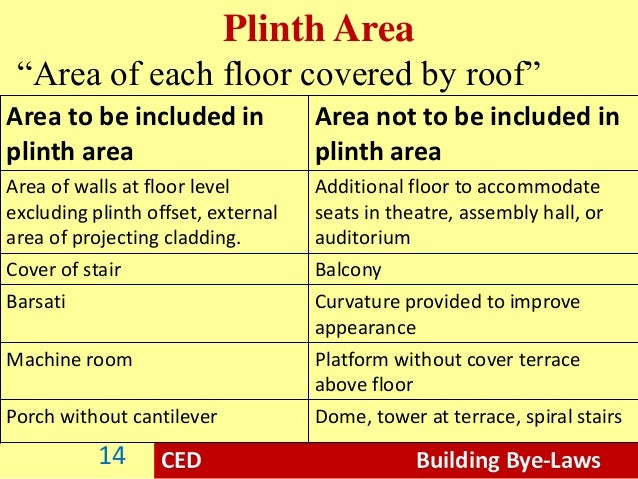 Plinth Area

“Area of each floor covered by roof”

| Area to be included in plinth area | Area not to be included in plinth area |
|---|---|
| Area of walls at floor level excluding plinth offset, external area of projecting cladding. | Additional floor to accommodate seats in theatre, assembly hall, or auditorium |
| Cover of stair | Balcony |
| Barsati | Curvature provided to improve appearance |
| Machine room | Platform without cover terrace above floor |
| Porch without cantilever | Dome, tower at terrace, spiral stairs |

14

CED

Building Bye-Laws